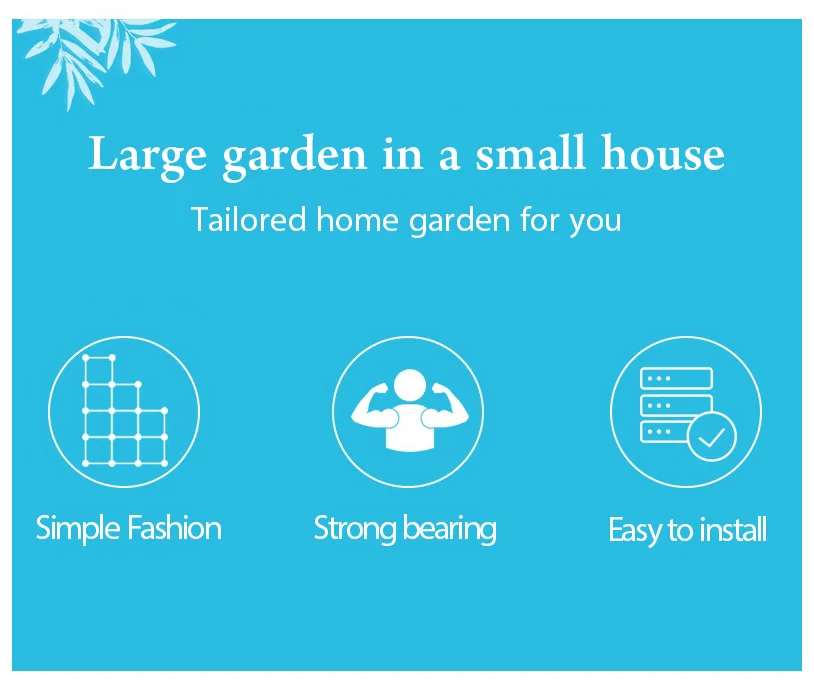 Large garden in a small house

Tailored home garden for you

Simple Fashion

Strong bearing

Easy to install